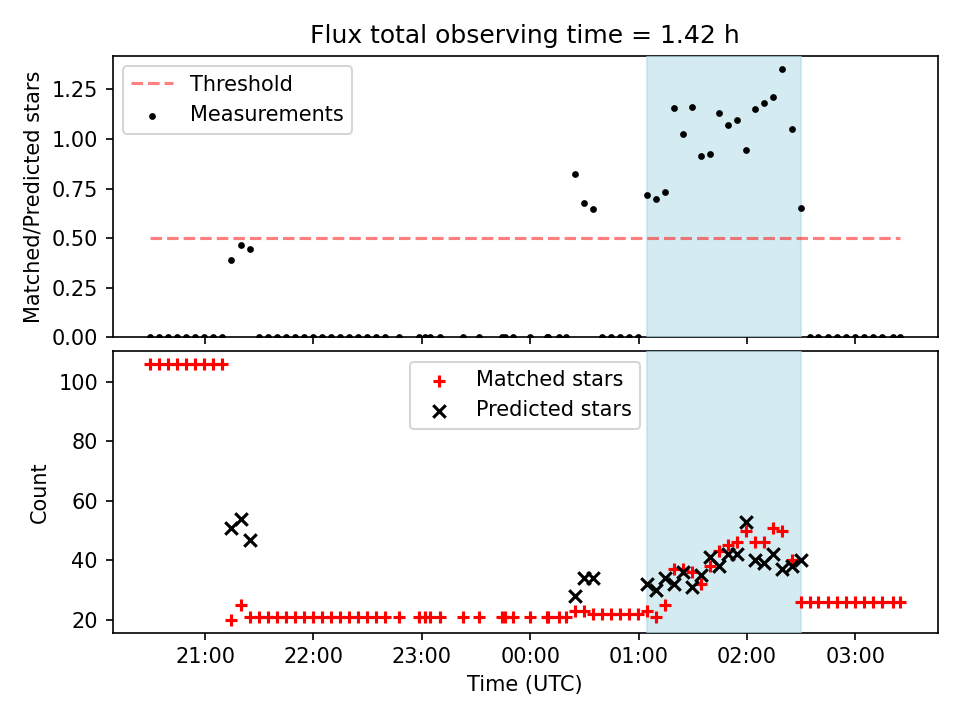 Flux total observing time = 1.42 h

Threshold
Measurements

Matched/Predicted stars

1.25
1.00
0.75
0.50
0.25
0.00

Matched stars
Predicted stars

Count

100
80
60
40
20

21:00
22:00
23:00
00:00
01:00
02:00
03:00

Time (UTC)